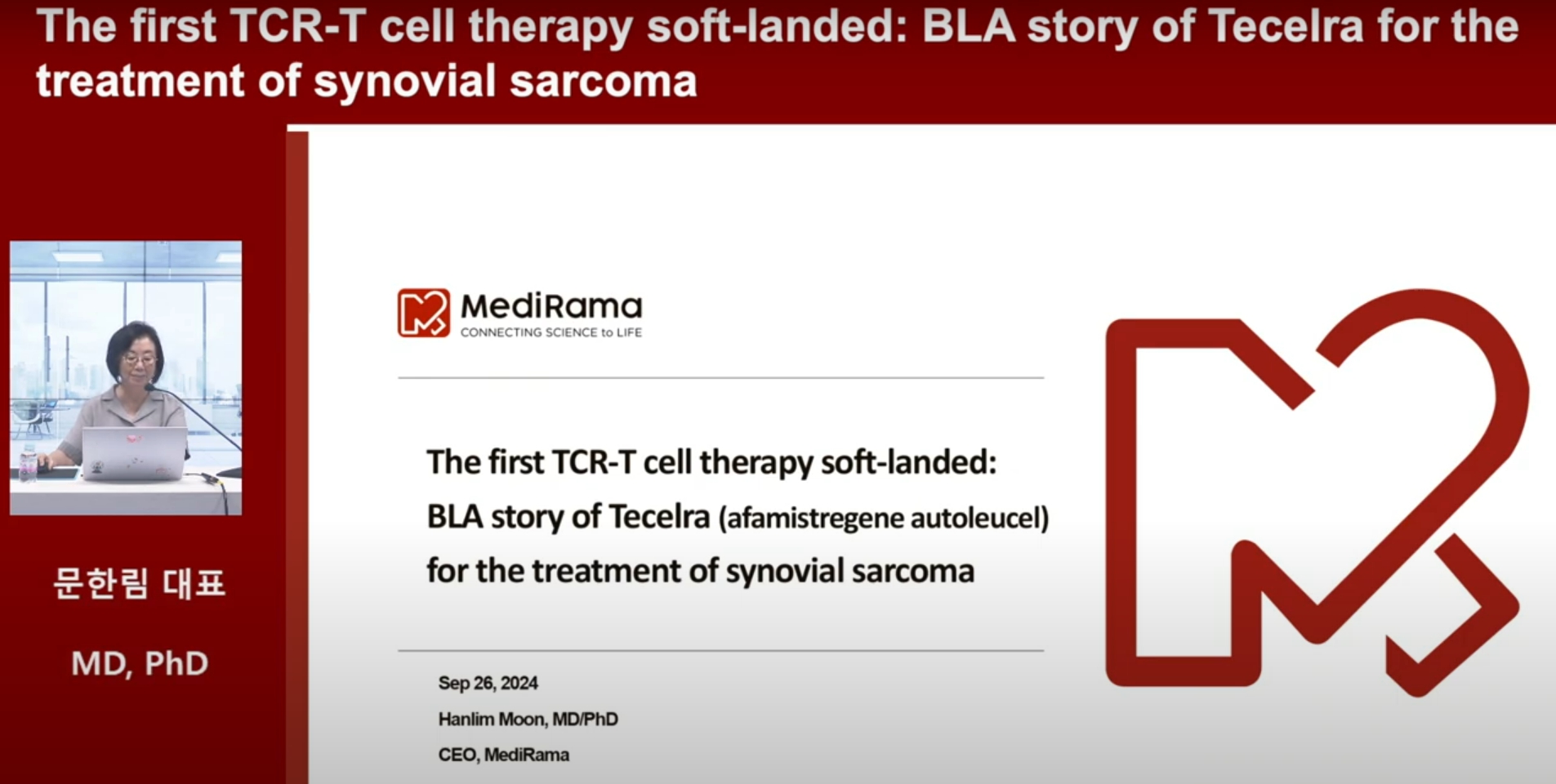 The first TCR-T cell therapy soft-landed: BLA story of Tecelra for the treatment of synovial sarcoma

문한림 대표

MD, PhD

MediRama
CONNECTING SCIENCE to LIFE

The first TCR-T cell therapy soft-landed:
BLA story of Tecelra (afamistregene autoleucel)
for the treatment of synovial sarcoma

Sep 26, 2024
Hanlim Moon, MD/PhD
CEO, MediRama